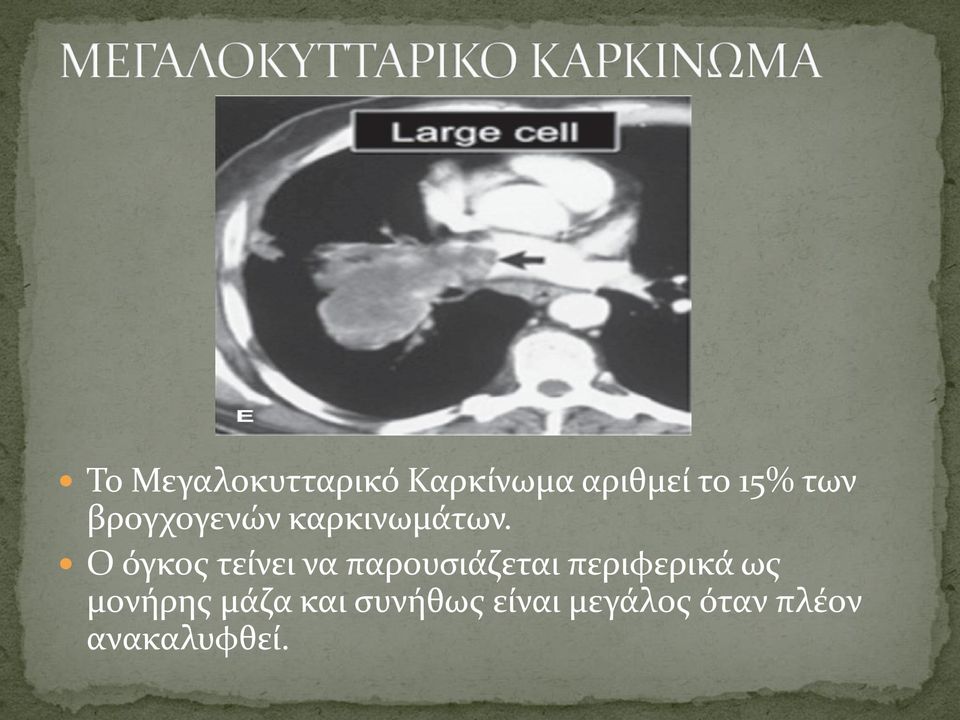 ΜΕΓΑΛΟΚΥΤΤΑΡΙΚΟ ΚΑΡΚΙΝΩΜΑ

Large cell

E

Το Μεγαλοκυτταρικό Καρκίνωμα αριθμεί το 15% των βρογχογενών καρκινωμάτων.

Ο όγκος τείνει να παρουσιάζεται περιφερικά ως μονήρης μάζα και συνήθως είναι μεγάλος όταν πλέον ανακαλυφθεί.